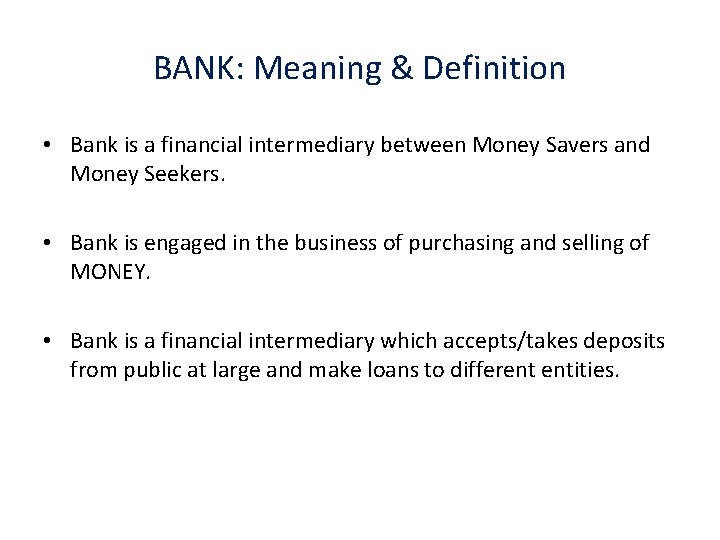 BANK: Meaning & Definition

• Bank is a financial intermediary between Money Savers and Money Seekers.

• Bank is engaged in the business of purchasing and selling of MONEY.

• Bank is a financial intermediary which accepts/takes deposits from public at large and make loans to different entities.